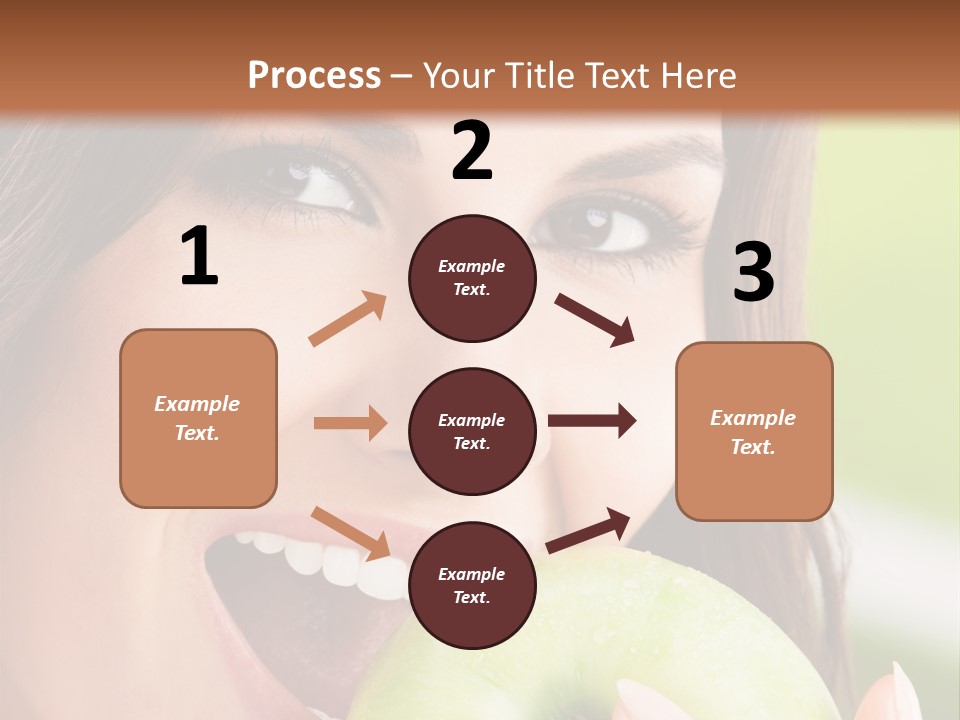 Process – Your Title Text Here

1

Example Text.

2

Example Text.

Example Text.

Example Text.

3

Example Text.